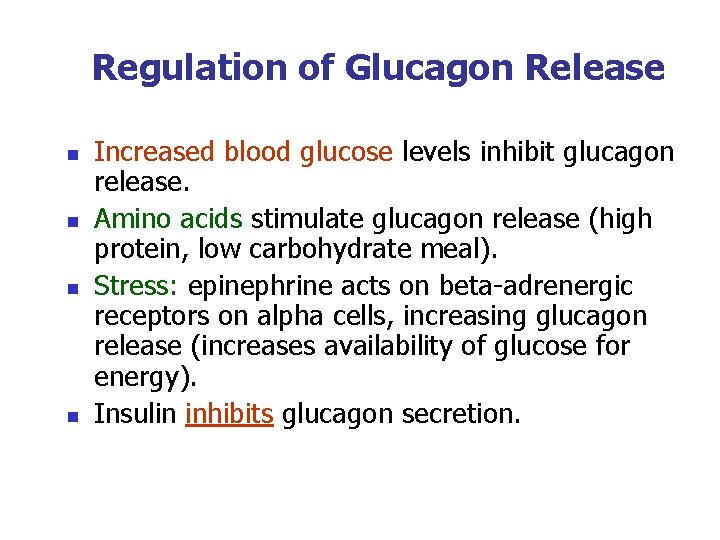 Regulation of Glucagon Release

- Increased blood glucose levels inhibit glucagon release.
- Amino acids stimulate glucagon release (high protein, low carbohydrate meal).
- Stress: epinephrine acts on beta-adrenergic receptors on alpha cells, increasing glucagon release (increases availability of glucose for energy).
- Insulin inhibits glucagon secretion.